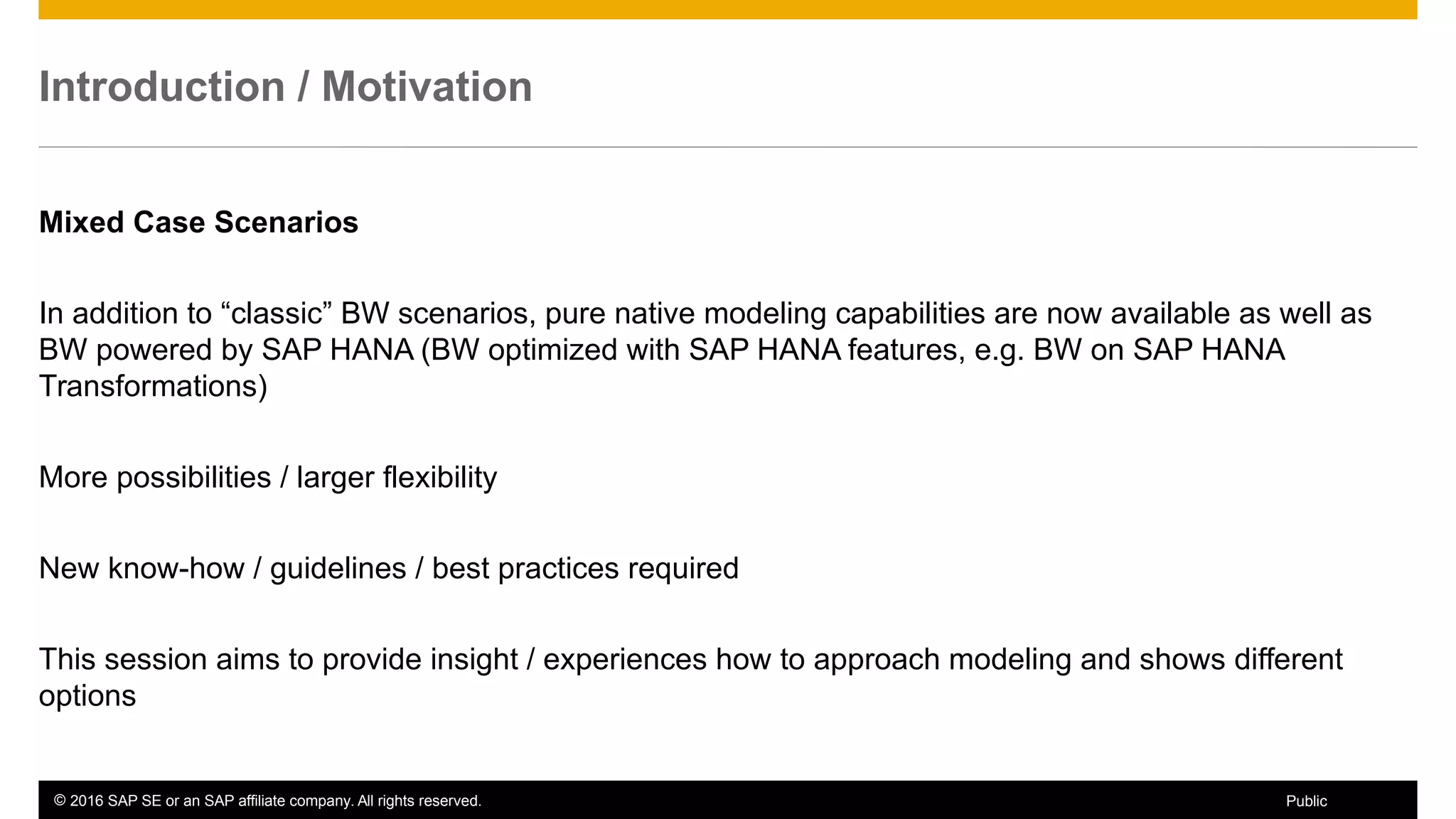 Introduction / Motivation

Mixed Case Scenarios

In addition to “classic” BW scenarios, pure native modeling capabilities are now available as well as BW powered by SAP HANA (BW optimized with SAP HANA features, e.g. BW on SAP HANA Transformations)

More possibilities / larger flexibility

New know-how / guidelines / best practices required

This session aims to provide insight / experiences how to approach modeling and shows different options

© 2016 SAP SE or an SAP affiliate company. All rights reserved.

Public